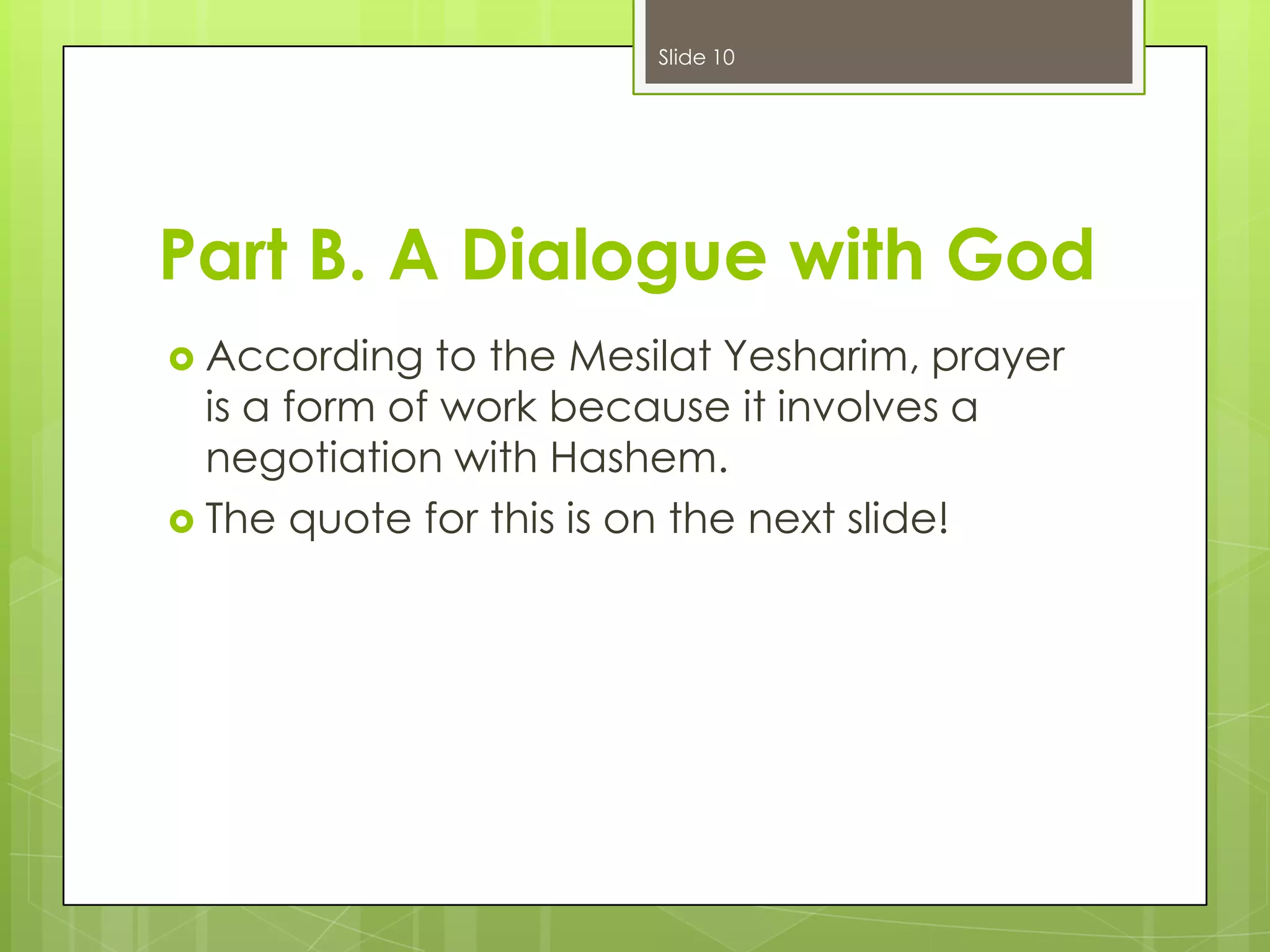 Slide 10

Part B. A Dialogue with God

According to the Mesilat Yesharim, prayer is a form of work because it involves a negotiation with Hashem.

The quote for this is on the next slide!